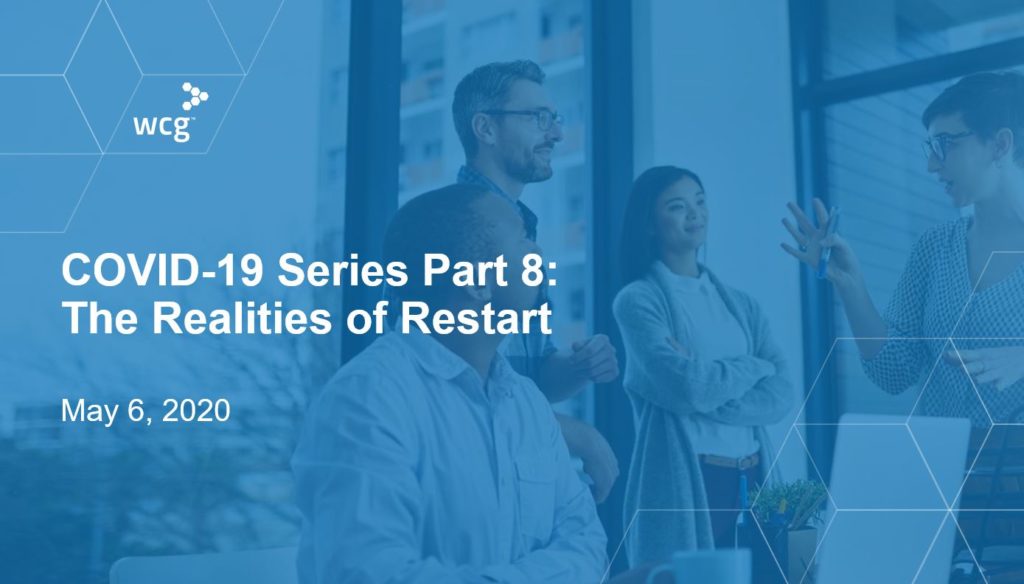 wcg

COVID-19 Series Part 8: The Realities of Restart

May 6, 2020